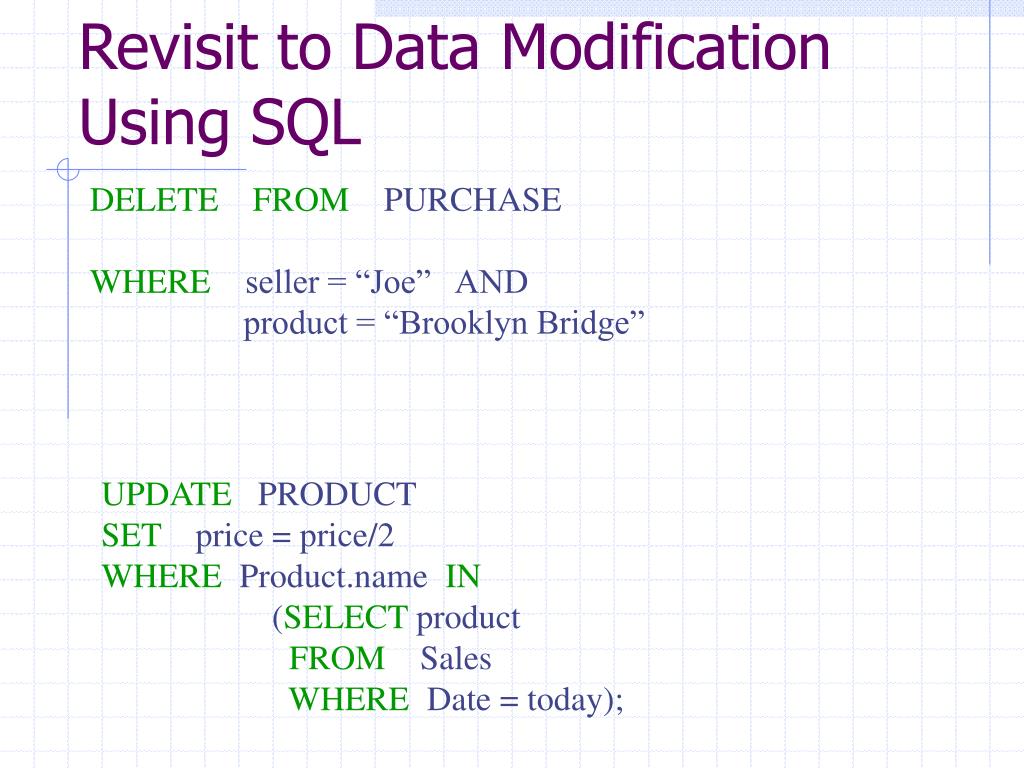 Revisit to Data Modification Using SQL

DELETE FROM PURCHASE

WHERE seller = “Joe” AND
product = “Brooklyn Bridge”

UPDATE PRODUCT
SET price = price/2
WHERE Product.name IN
(SELECT product
FROM Sales
WHERE Date = today);